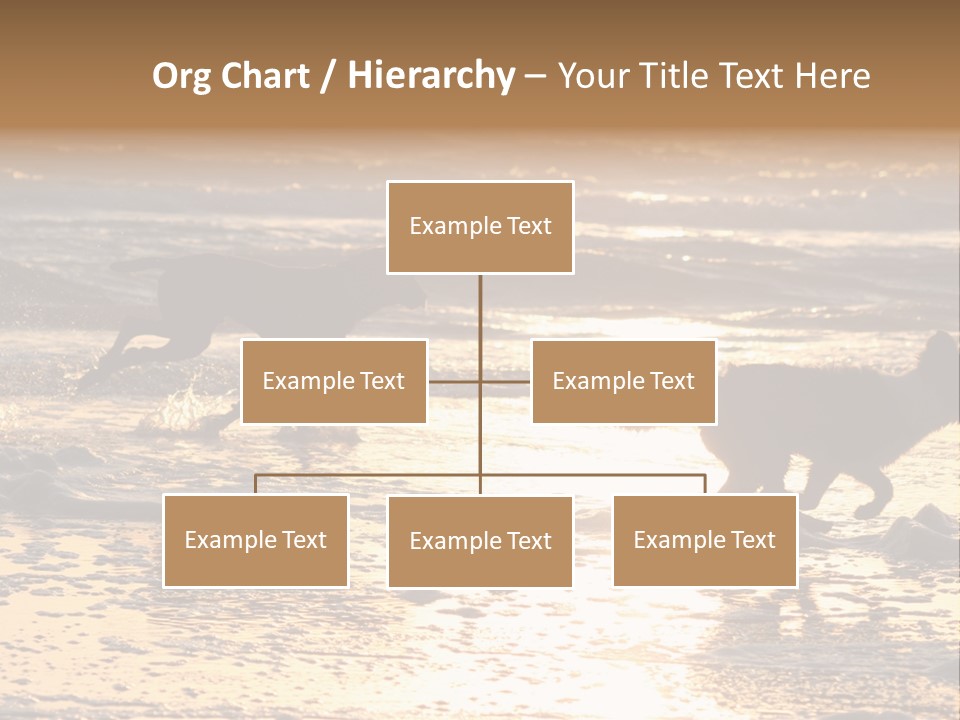 Org Chart / Hierarchy – Your Title Text Here

Example Text

Example Text

Example Text

Example Text

Example Text

Example Text